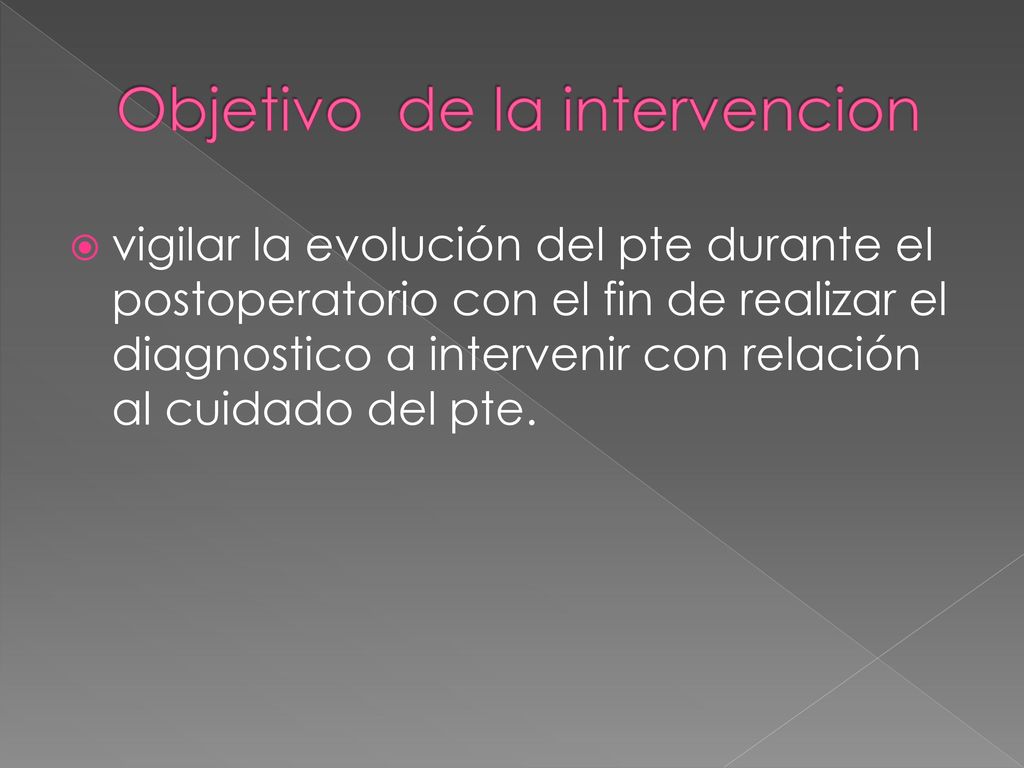 Objetivo de la intervencion

vigilar la evolución del pte durante el postoperatorio con el fin de realizar el diagnostico a intervenir con relación al cuidado del pte.